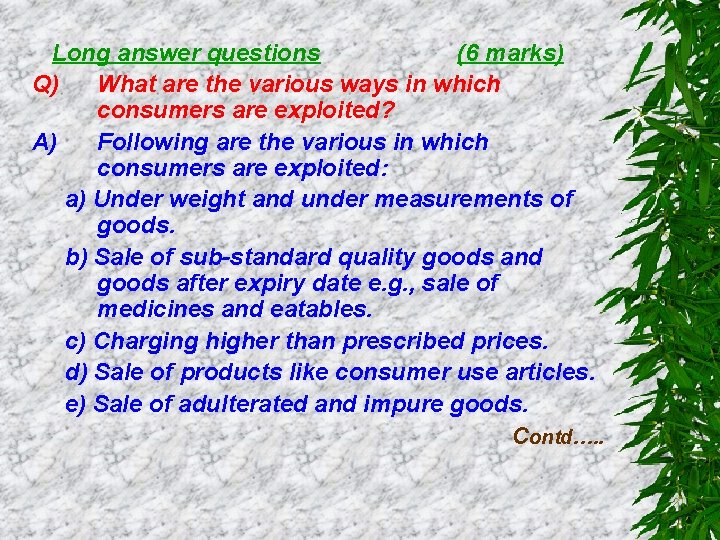 Long answer questions (6 marks)

Q) What are the various ways in which consumers are exploited?

A) Following are the various in which consumers are exploited:

a) Under weight and under measurements of goods.

b) Sale of sub-standard quality goods and goods after expiry date e.g., sale of medicines and eatables.

c) Charging higher than prescribed prices.

d) Sale of products like consumer use articles.

e) Sale of adulterated and impure goods.

Contd…..